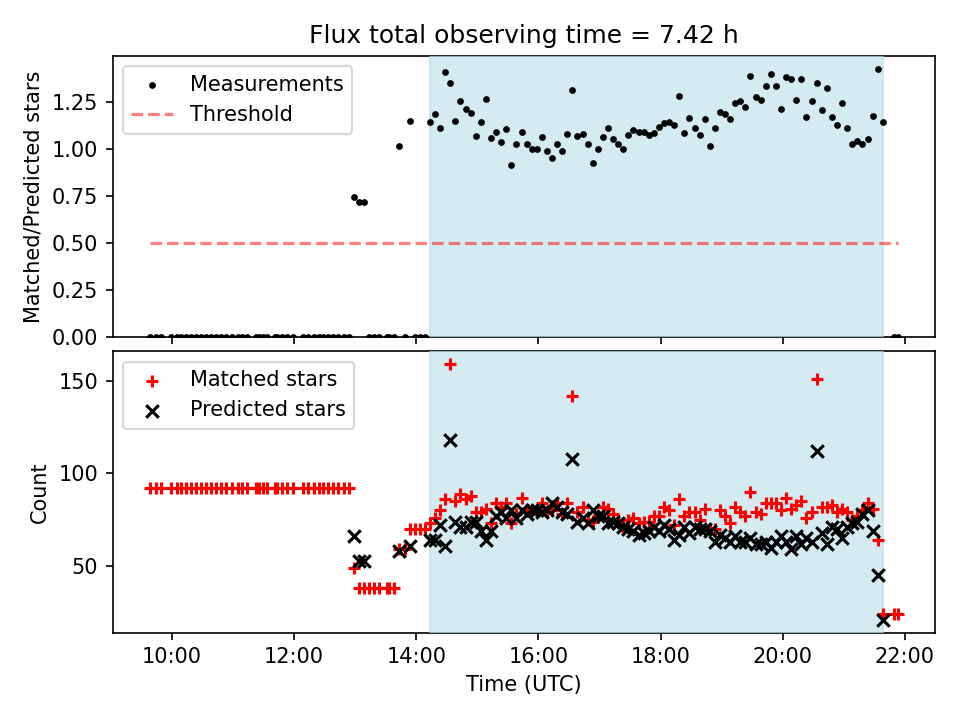 Flux total observing time = 7.42 h

Measurements
Threshold

Matched/Predicted stars

1.25
1.00
0.75
0.50
0.25
0.00

Matched stars
Predicted stars

Count

150
100
50

10:00
12:00
14:00
16:00
18:00
20:00
22:00

Time (UTC)